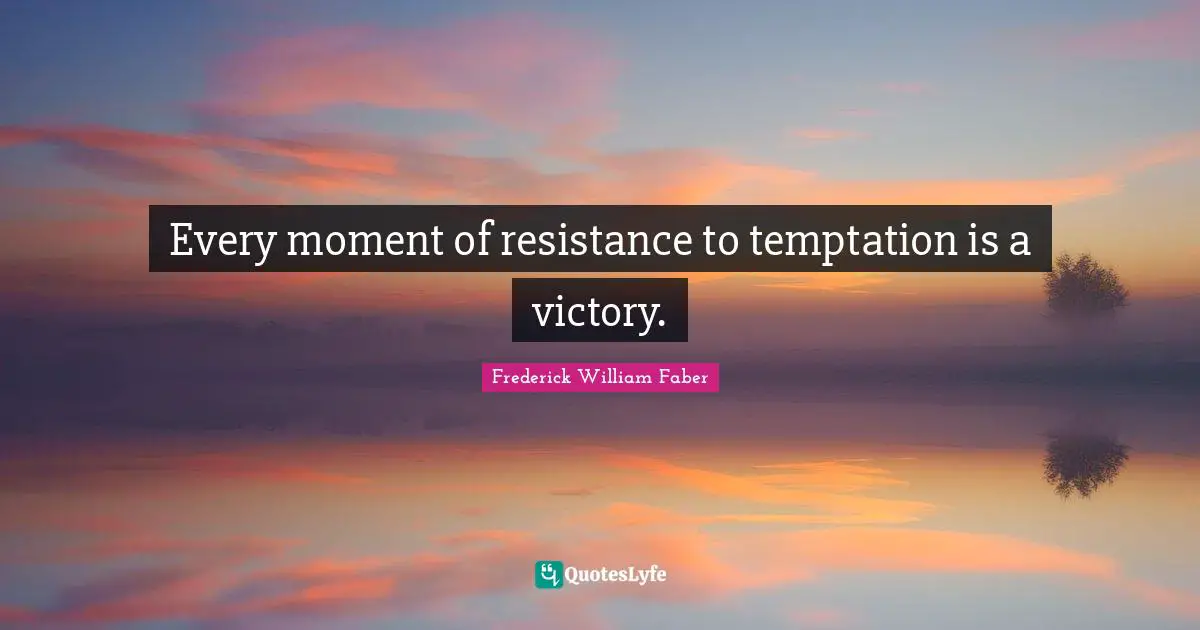 Every moment of resistance to temptation is a victory.

Frederick William Faber

QuotesLyfe